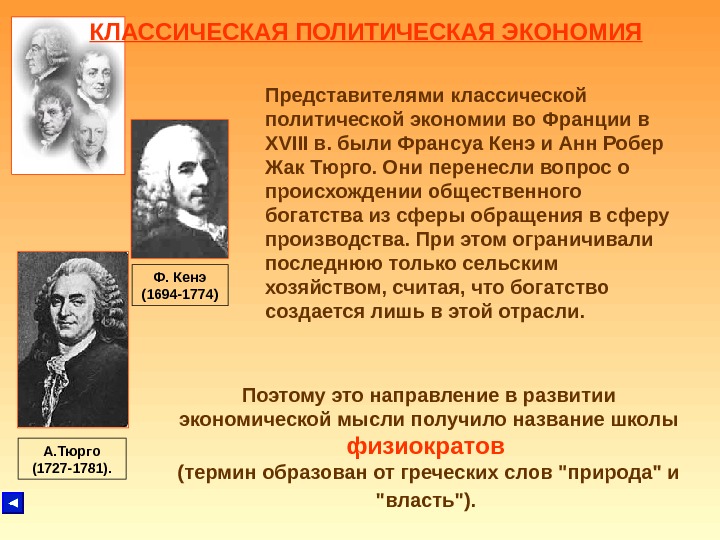 КЛАССИЧЕСКАЯ ПОЛИТИЧЕСКАЯ ЭКОНОМИЯ

Представителями классической политической экономии во Франции в XVIII в. были Франсуа Кенэ и Анн Робер Жак Тюрго. Они перенесли вопрос о происхождении общественного богатства из сферы обращения в сферу производства. При этом ограничивали последнюю только сельским хозяйством, считая, что богатство создается лишь в этой отрасли.

Ф. Кенэ (1694-1774)

А.Тюрго (1727-1781).

Поэтому это направление в развитии экономической мысли получило название школы физиократов (термин образован от греческих слов "природа" и "власть").